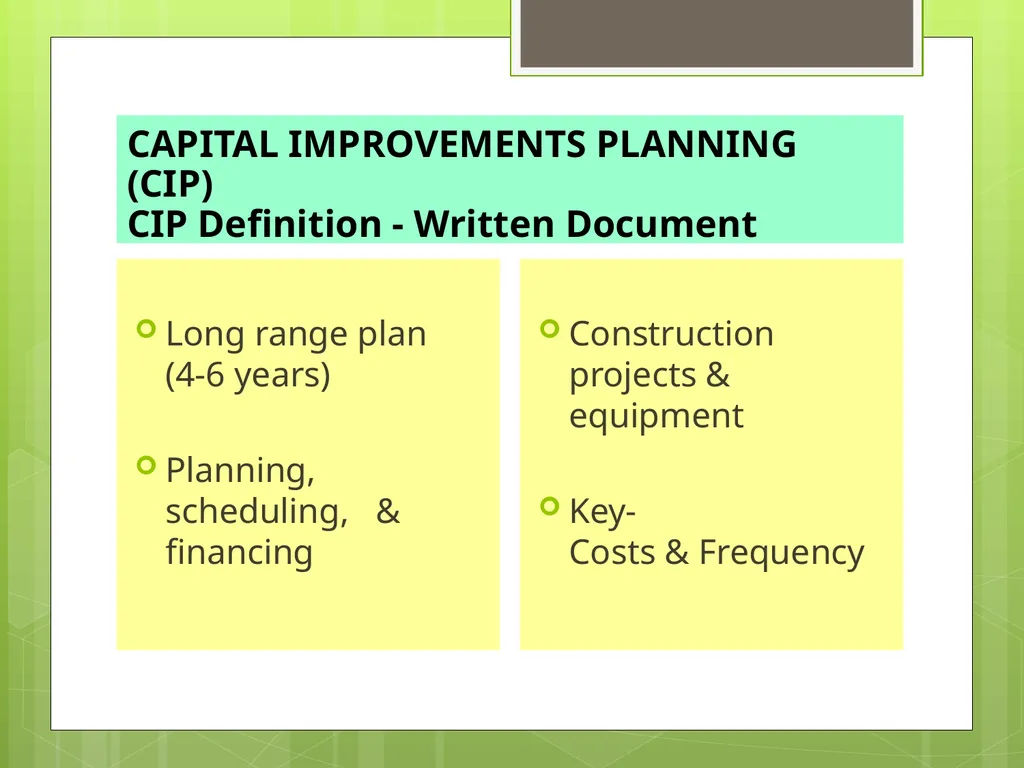 CAPITAL IMPROVEMENTS PLANNING (CIP)
CIP Definition - Written Document

Long range plan (4-6 years)

Planning, scheduling, & financing

Construction projects & equipment

Key-
Costs & Frequency